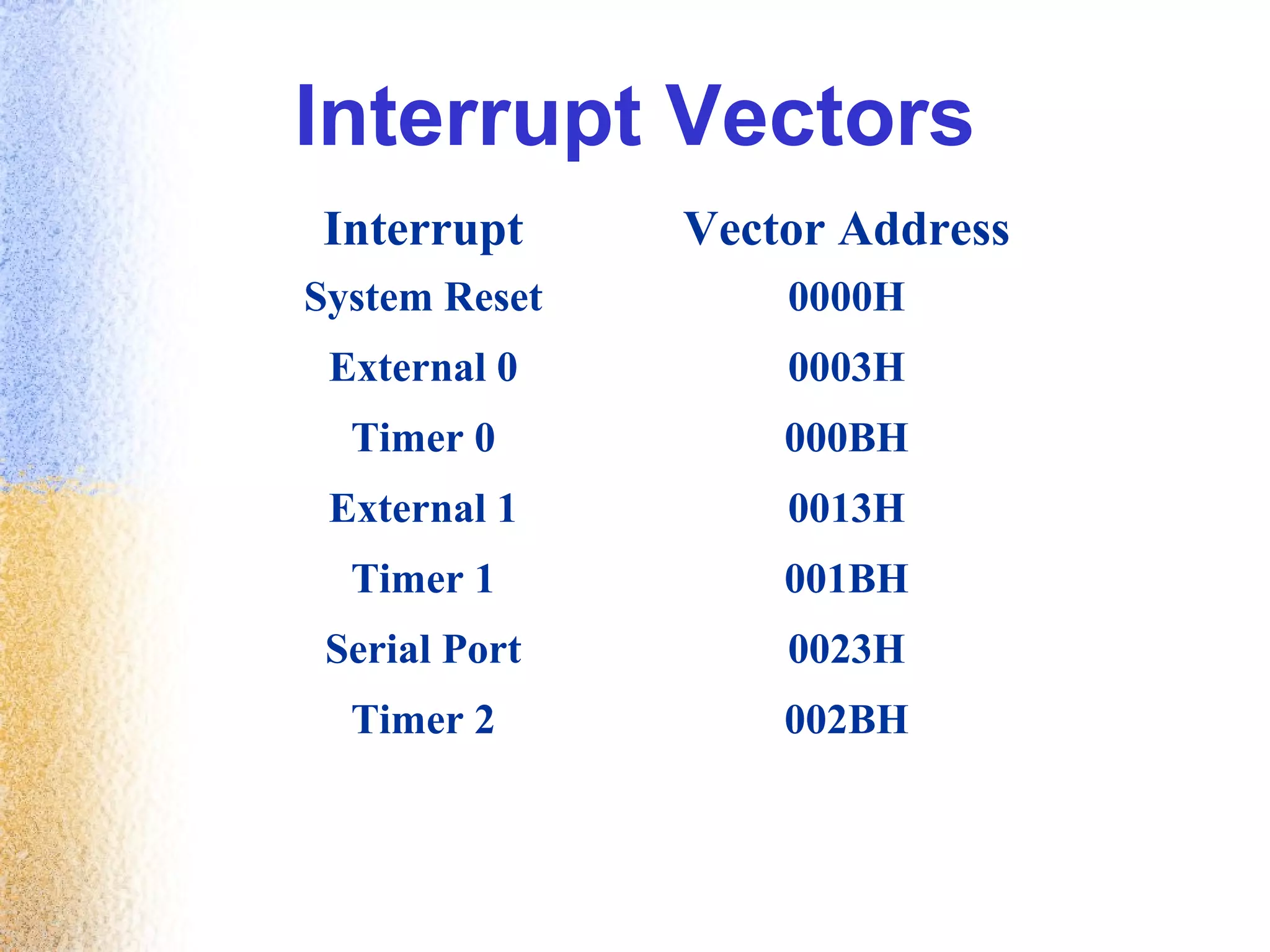 Interrupt Vectors

| Interrupt | Vector Address |
|---|---|
| System Reset | 0000H |
| External 0 | 0003H |
| Timer 0 | 000BH |
| External 1 | 0013H |
| Timer 1 | 001BH |
| Serial Port | 0023H |
| Timer 2 | 002BH |